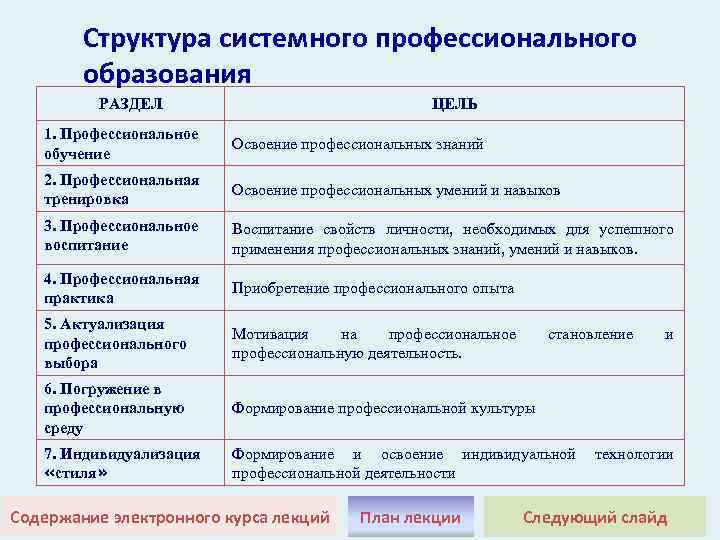 Структура системного профессионального образования

| РАЗДЕЛ | ЦЕЛЬ |
|---|---|
| 1. Профессиональное обучение | Освоение профессиональных знаний |
| 2. Профессиональная тренировка | Освоение профессиональных умений и навыков |
| 3. Профессиональное воспитание | Воспитание свойств личности, необходимых для успешного применения профессиональных знаний, умений и навыков. |
| 4. Профессиональная практика | Приобретение профессионального опыта |
| 5. Актуализация профессионального выбора | Мотивация на профессиональное становление и профессиональную деятельность. |
| 6. Погружение в профессиональную среду | Формирование профессиональной культуры |
| 7. Индивидуализация «стиля» | Формирование и освоение индивидуальной технологии профессиональной деятельности |

Содержание электронного курса лекций
План лекции
Следующий слайд